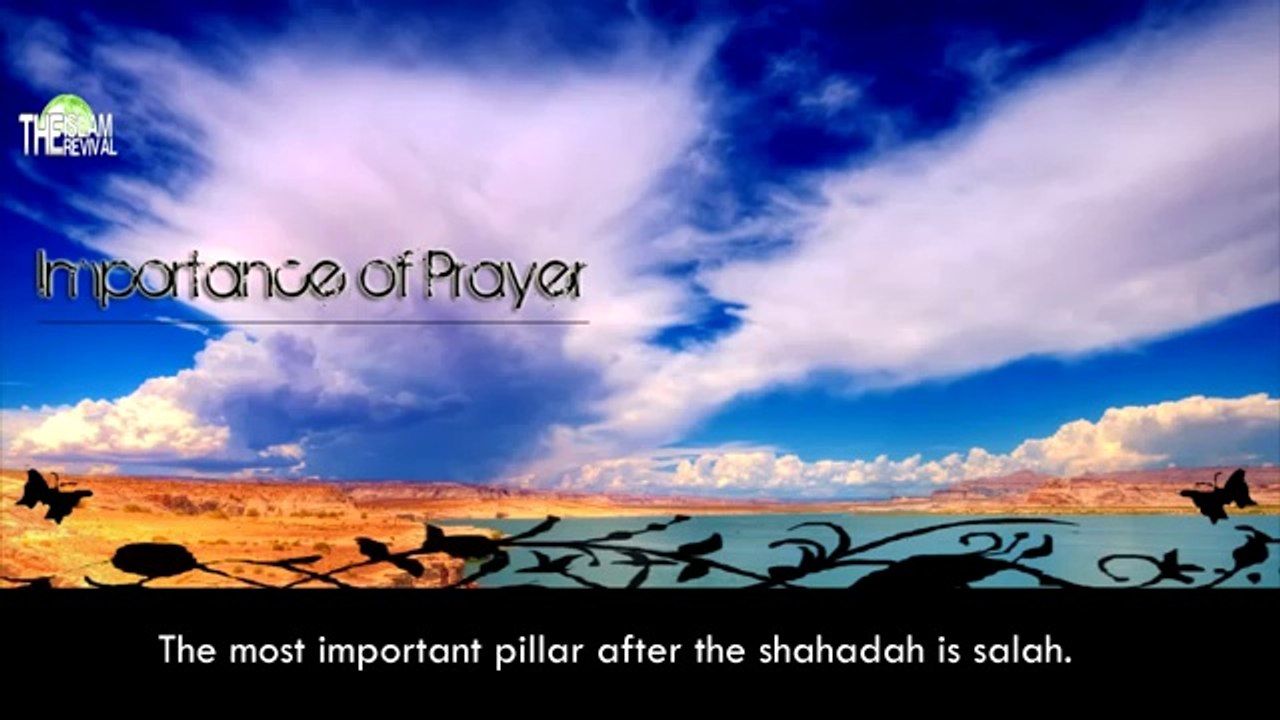 THE ISLAM REVIVAL

Importance of Prayer

The most important pillar after the shahadah is salah.